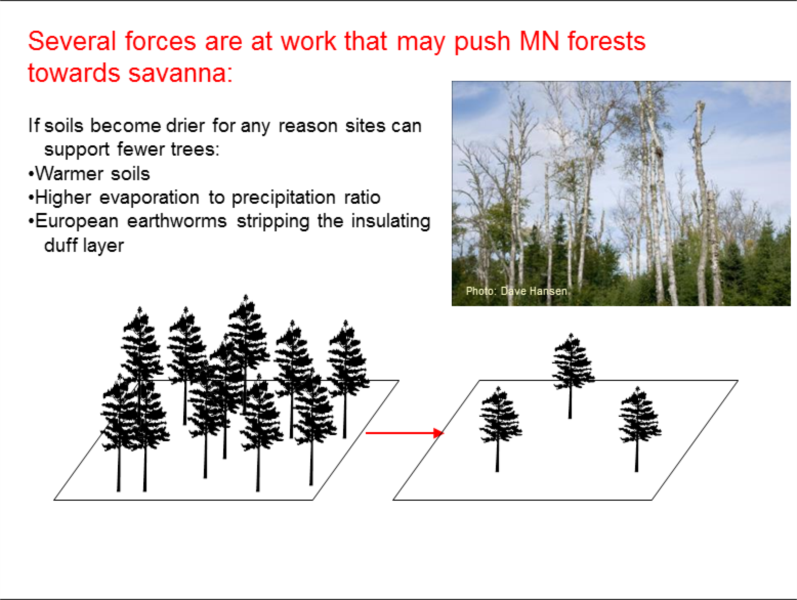 Several forces are at work that may push MN forests towards savanna:

If soils become drier for any reason sites can support fewer trees:
•Warmer soils
•Higher evaporation to precipitation ratio
•European earthworms stripping the insulating duff layer

Photo: Dave Hansen